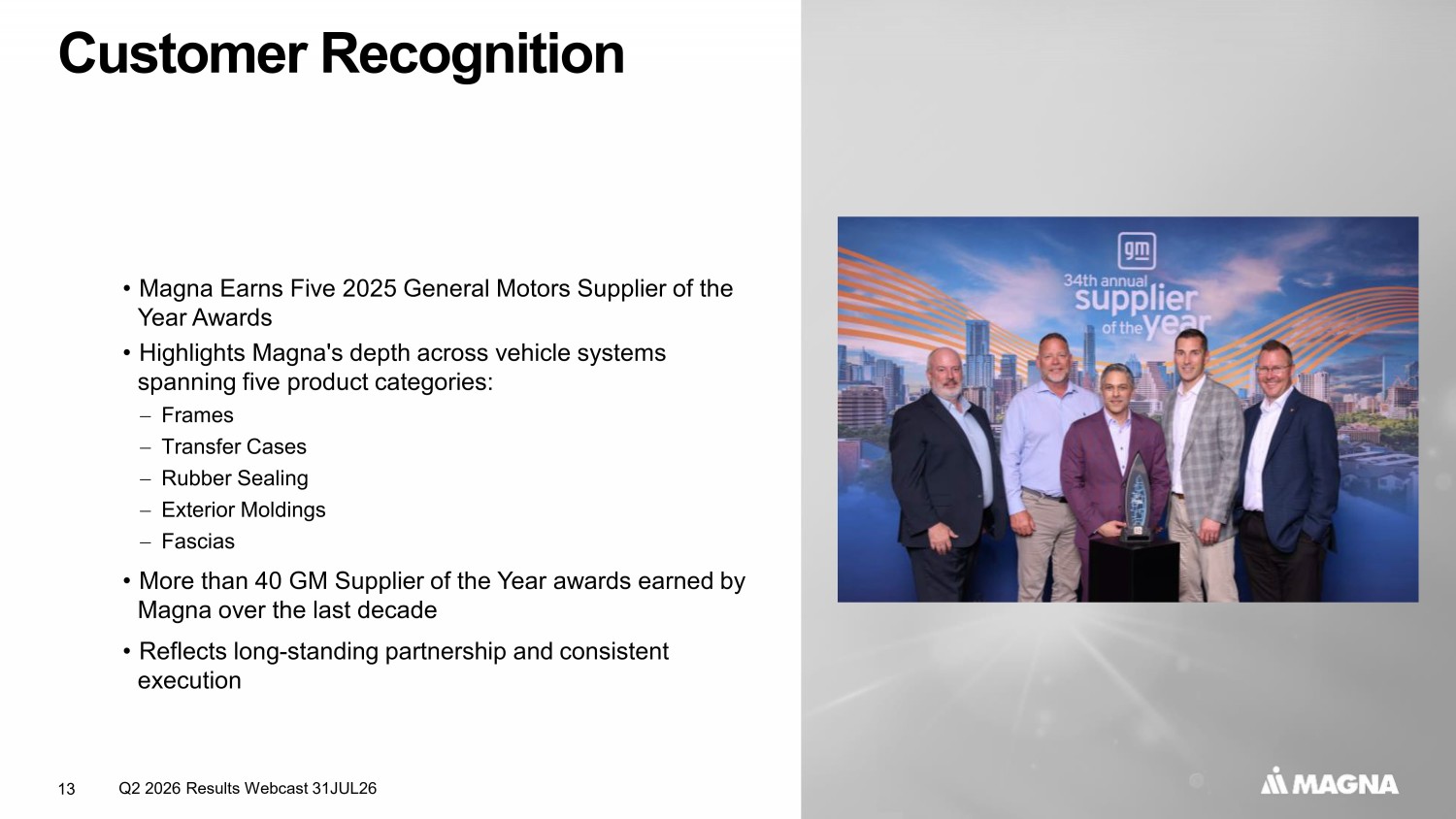 Customer Recognition

• Magna Earns Five 2025 General Motors Supplier of the Year Awards

• Highlights Magna's depth across vehicle systems spanning five product categories:

– Frames
– Transfer Cases
– Rubber Sealing
– Exterior Moldings
– Fascias

• More than 40 GM Supplier of the Year awards earned by Magna over the last decade

• Reflects long-standing partnership and consistent execution

gm
34th annual
supplier
of the year

13 Q2 2026 Results Webcast 31JUL26

MAGNA